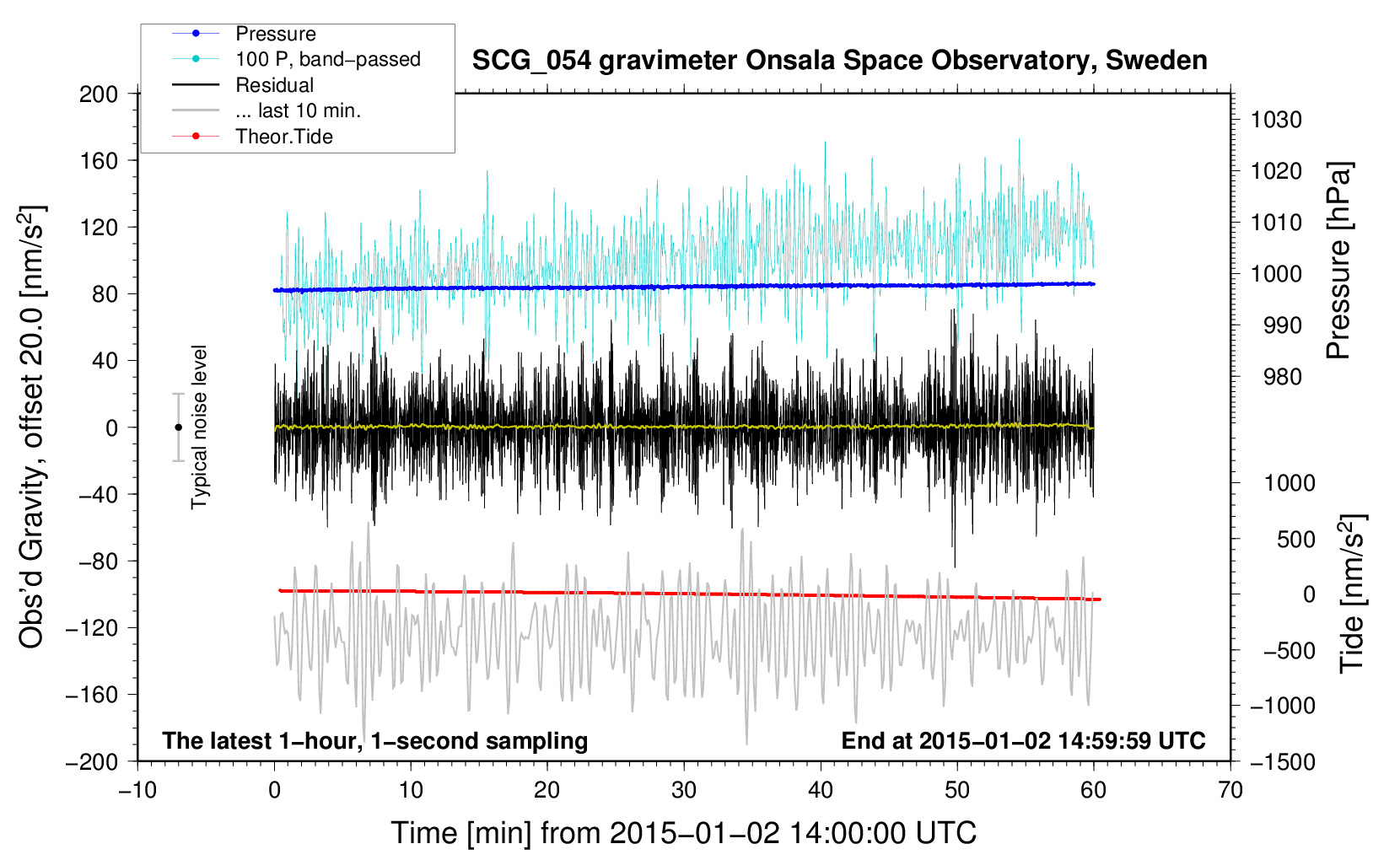 Pressure
100 P, band−passed
Residual
... last 10 min.
Theor.Tide

SCG_054 gravimeter Onsala Space Observatory, Sweden

Obs'd Gravity, offset 20.0 [nm/s$^2$]

200
160
120
80
40
0
−40
−80
−120
−160
−200

Typical noise level

Pressure [hPa]

1030
1020
1010
1000
990
980

Tide [nm/s$^2$]

1000
500
0
−500
−1000
−1500

The latest 1−hour, 1−second sampling

End at 2015−01−02 14:59:59 UTC

−10
0
10
20
30
40
50
60
70

Time [min] from 2015−01−02 14:00:00 UTC